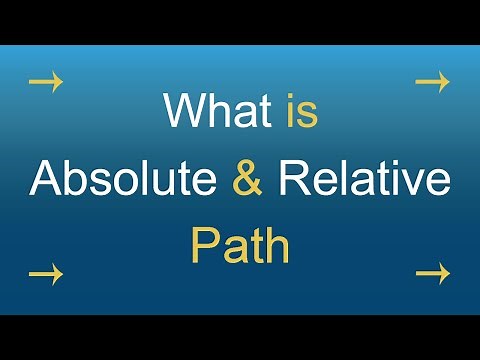 → →

What is Absolute & Relative Path

→ →